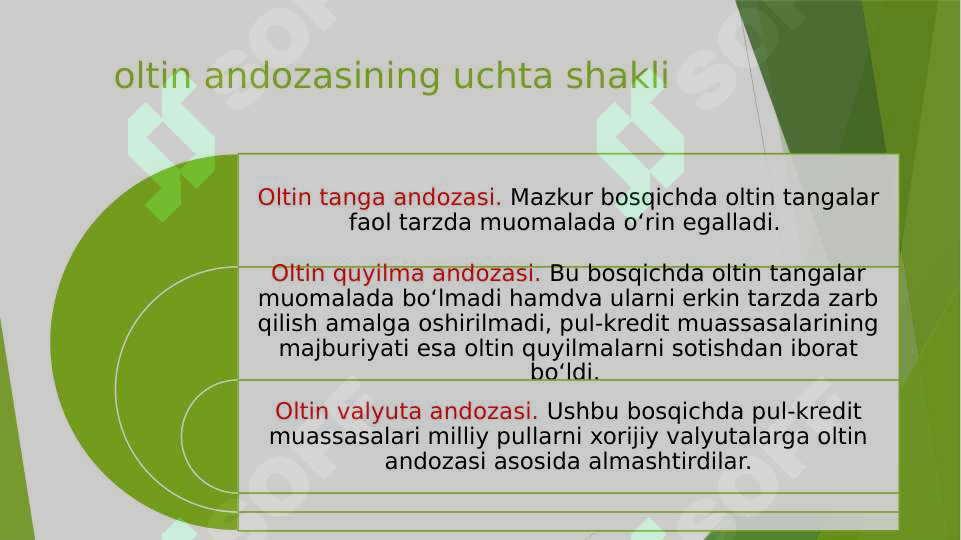 oltin andozasining uchta shakli

Oltin tanga andozasi. Mazkur bosqichda oltin tangalar faol tarzda muomalada o‘rin egalladi.

Oltin quyilma andozasi. Bu bosqichda oltin tangalar muomalada bo‘lmadi hamdva ularni erkin tarzda zarb qilish amalga oshirilmadi, pul-kredit muassasalarining majburiyati esa oltin quyilmalarni sotishdan iborat bo‘ldi.

Oltin valyuta andozasi. Ushbu bosqichda pul-kredit muassasalari milliy pullarni xorijiy valyutalarga oltin andozasi asosida almashtirdilar.